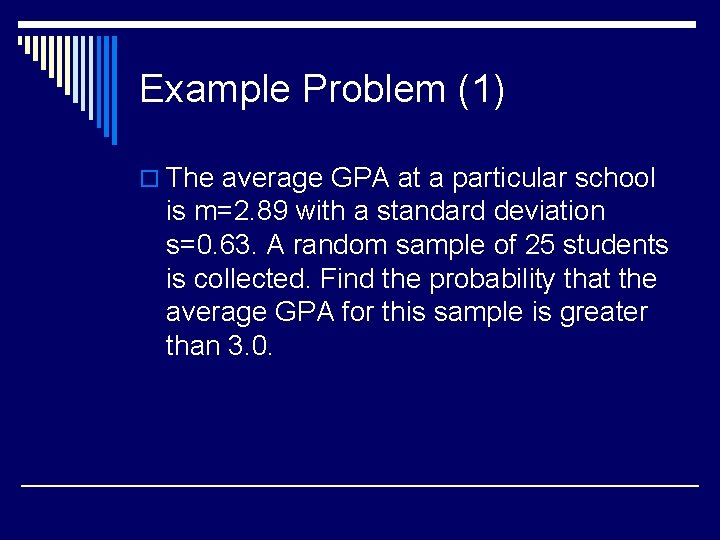 Example Problem (1)

The average GPA at a particular school is m=2.89 with a standard deviation s=0.63. A random sample of 25 students is collected. Find the probability that the average GPA for this sample is greater than 3.0.